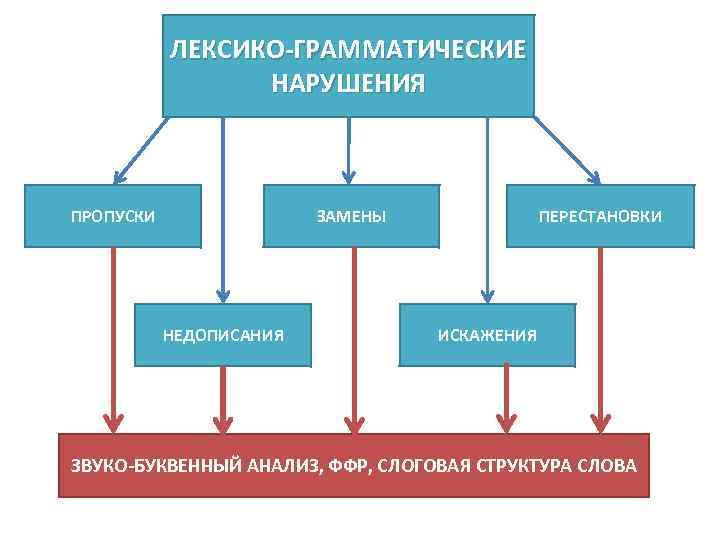 ЛЕКСИКО-ГРАММАТИЧЕСКИЕ НАРУШЕНИЯ

ПРОПУСКИ

ЗАМЕНЫ

ПЕРЕСТАНОВКИ

НЕДОПИСАНИЯ

ИСКАЖЕНИЯ

ЗВУКО-БУКВЕННЫЙ АНАЛИЗ, ФФР, СЛОГОВАЯ СТРУКТУРА СЛОВА